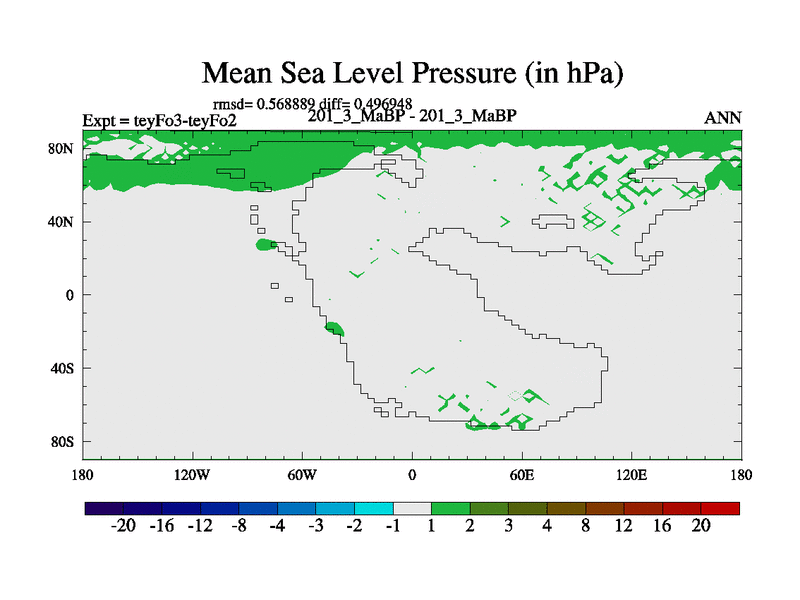 Mean Sea Level Pressure (in hPa)

rmsd= 0.568889 diff= 0.496948

Expt = teyFo3-teyFo2

201_3_MaBP - 201_3_MaBP

ANN

80N
40N
0
40S
80S

180
120W
60W
0
60E
120E
180

-20 -16 -12 -8 -4 -3 -2 -1 1 2 3 4 8 12 16 20